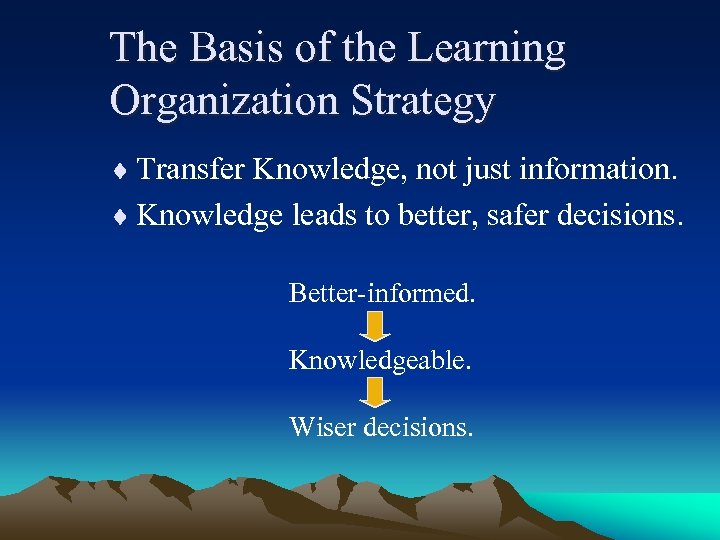 The Basis of the Learning Organization Strategy

♦ Transfer Knowledge, not just information.
♦ Knowledge leads to better, safer decisions.

Better-informed.

Knowledgeable.

Wiser decisions.